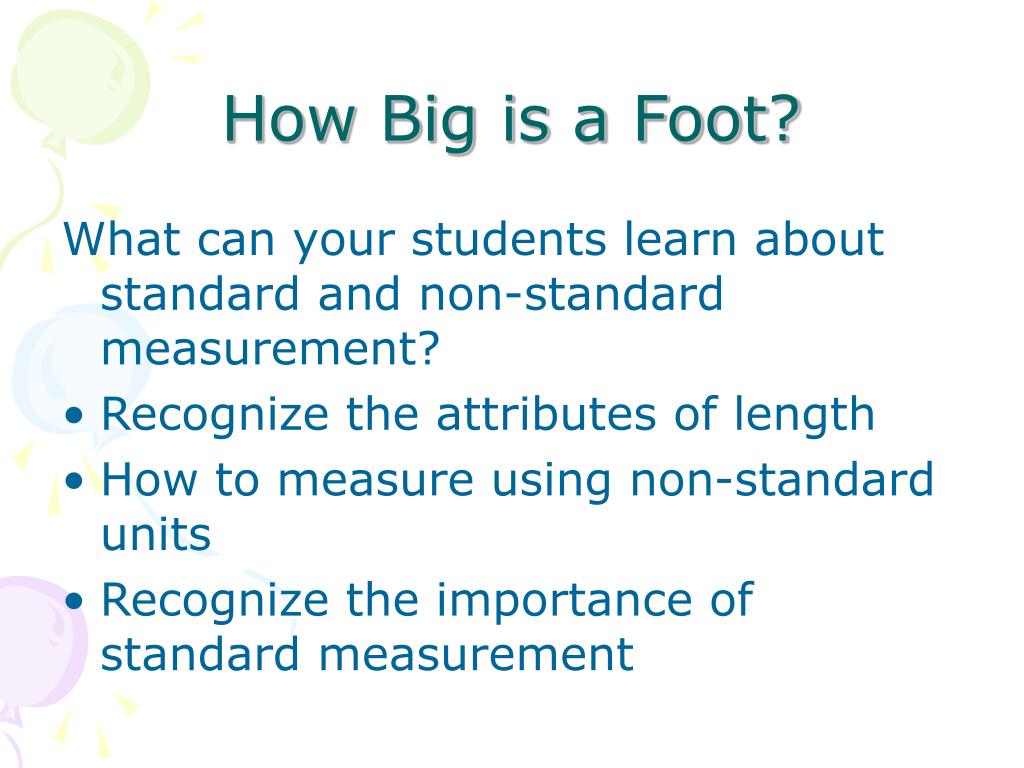 How Big is a Foot?

What can your students learn about standard and non-standard measurement?

• Recognize the attributes of length
• How to measure using non-standard units
• Recognize the importance of standard measurement